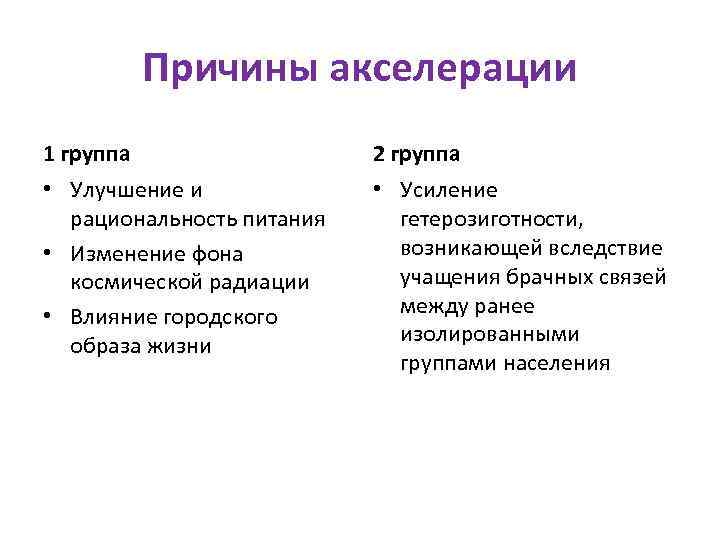 Причины акселерации

1 группа

• Улучшение и рациональность питания
• Изменение фона космической радиации
• Влияние городского образа жизни

2 группа

• Усиление гетерозиготности, возникающей вследствие учащения брачных связей между ранее изолированными группами населения